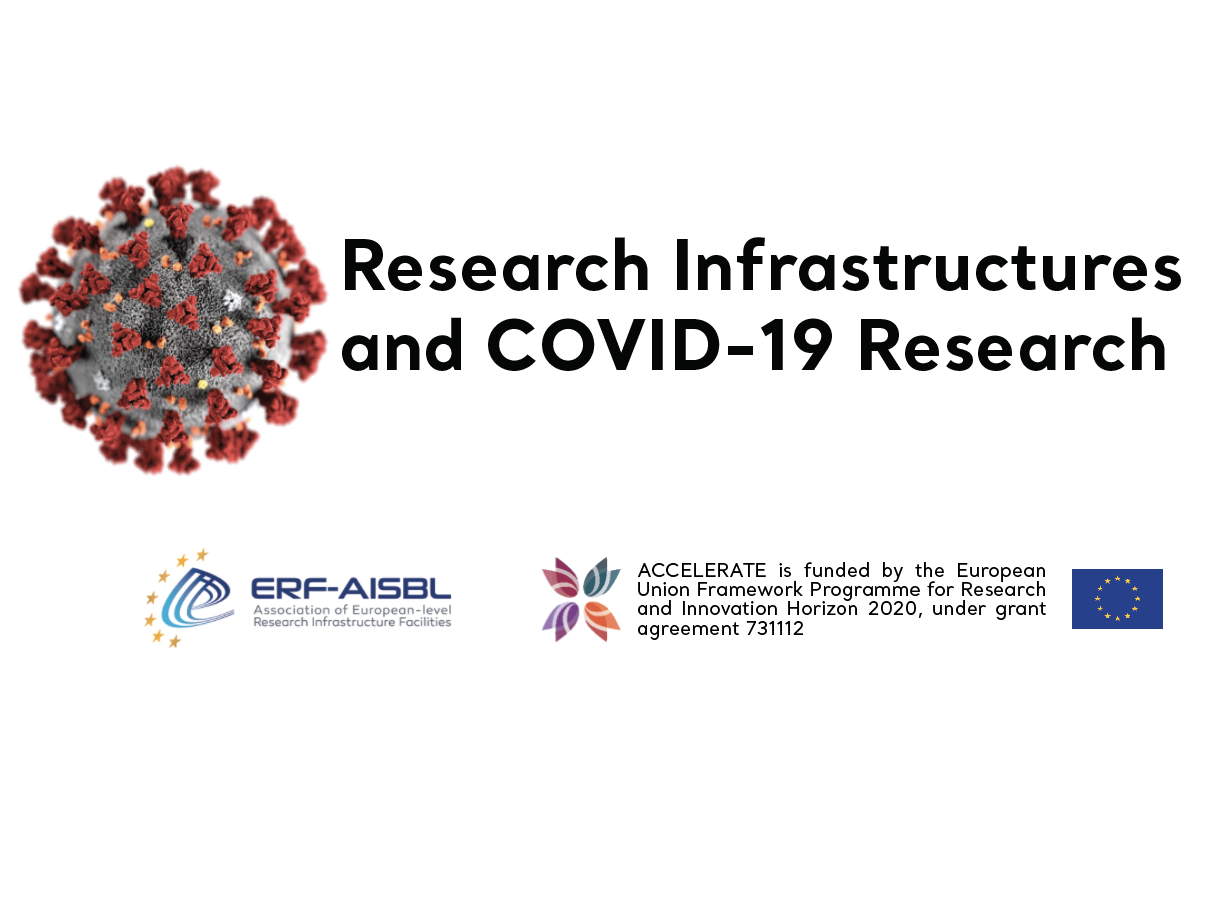 Research Infrastructures and COVID-19 Research

ERF-AISBL
Association of European-level Research Infrastructure Facilities

ACCELERATE is funded by the European Union Framework Programme for Research and Innovation Horizon 2020, under grant agreement 731112